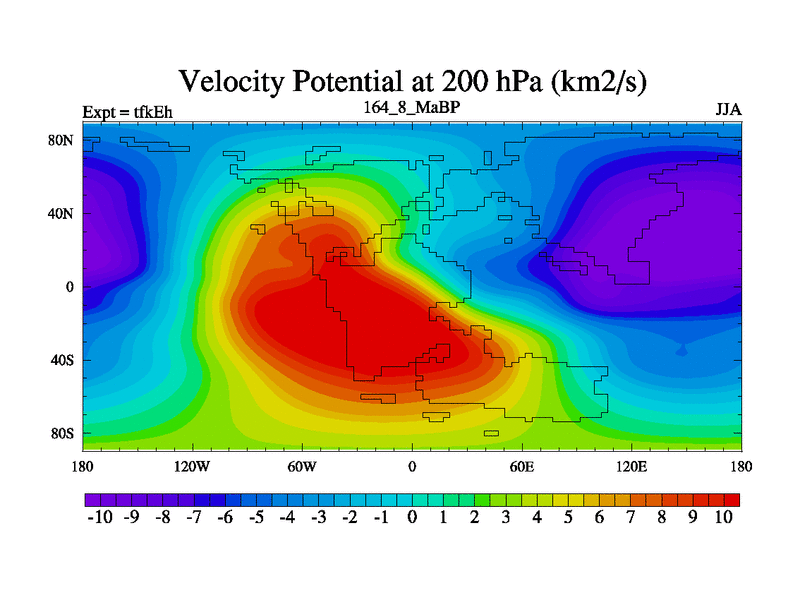 Velocity Potential at 200 hPa (km2/s)

Expt = tfkEh

164_8_MaBP

JJA

80N

40N

0

40S

80S

180

120W

60W

0

60E

120E

180

-10 -9 -8 -7 -6 -5 -4 -3 -2 -1 0 1 2 3 4 5 6 7 8 9 10